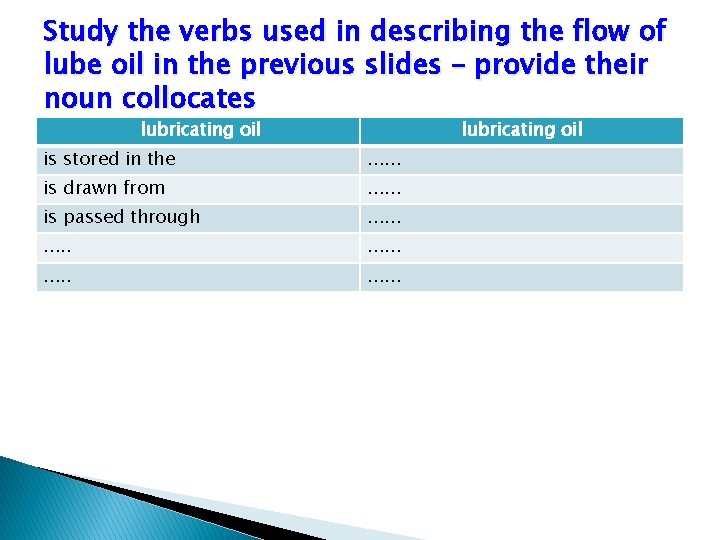 Study the verbs used in describing the flow of lube oil in the previous slides – provide their noun collocates

| lubricating oil | lubricating oil |
|---|---|
| is stored in the | …… |
| is drawn from | …… |
| is passed through | …… |
| ….. | …… |
| ….. | …… |